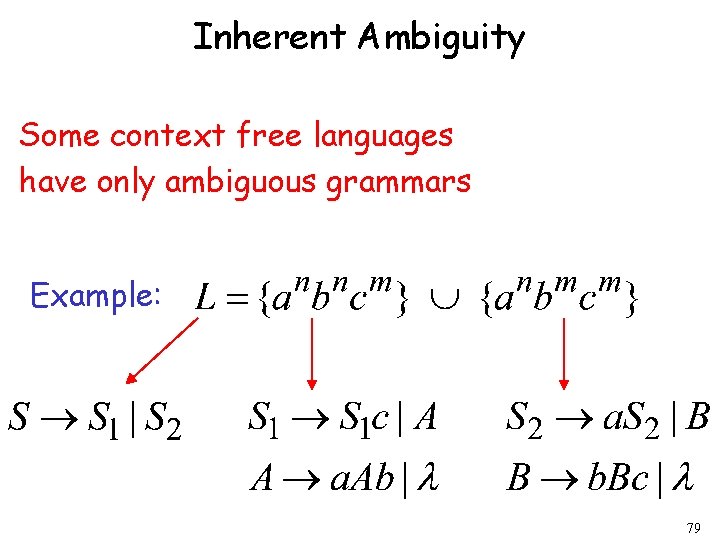 Inherent Ambiguity

Some context free languages have only ambiguous grammars

Example: $L = \{a^n b^n c^m\} \cup \{a^n b^m c^m\}$

$S \rightarrow S_1 \mid S_2$

$S_1 \rightarrow S_1 c \mid A$

$A \rightarrow aAb \mid \lambda$

$S_2 \rightarrow aS_2 \mid B$

$B \rightarrow bBc \mid \lambda$

79